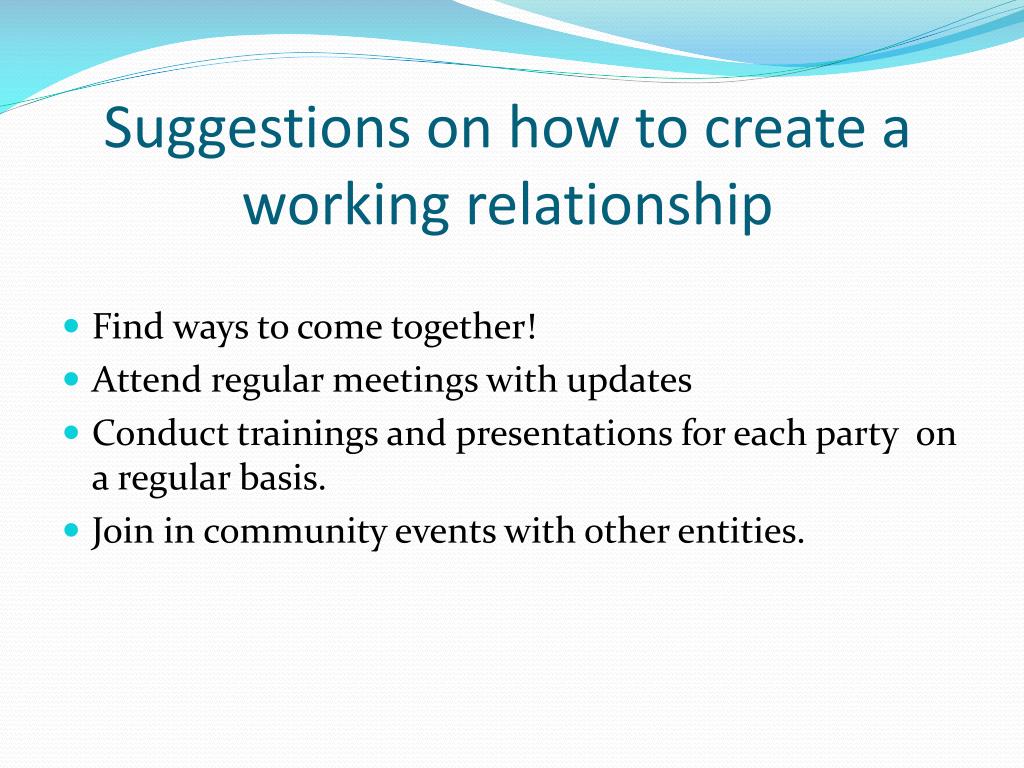 Suggestions on how to create a working relationship

- Find ways to come together!
- Attend regular meetings with updates
- Conduct trainings and presentations for each party  on a regular basis.
- Join in community events with other entities.